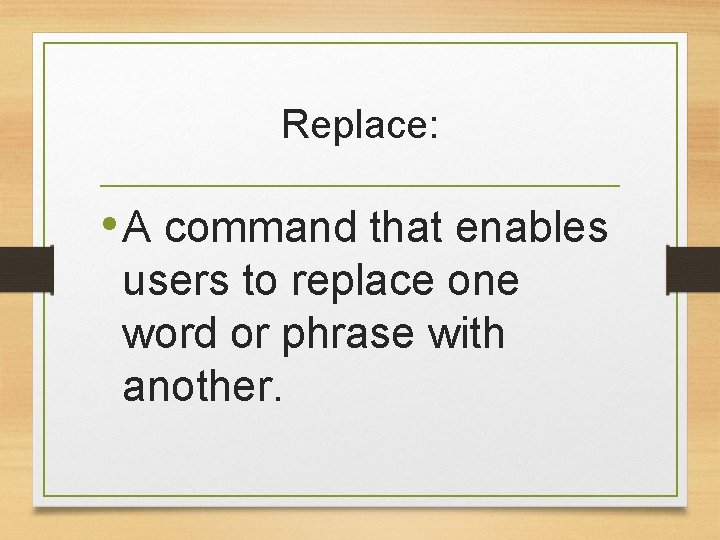 Replace:

• A command that enables users to replace one word or phrase with another.